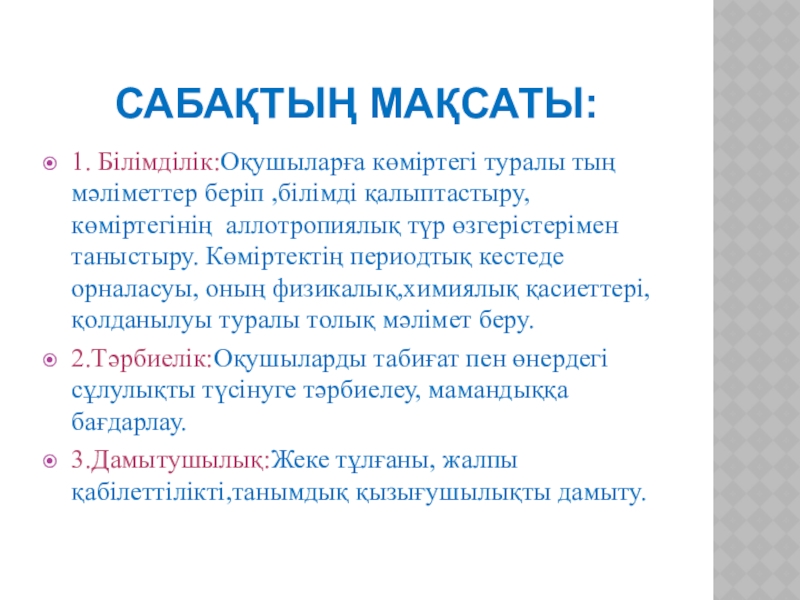 САБАҚТЫҢ МАҚСАТЫ:

1. Білімділік:Оқушыларға көміртегі туралы тың мәліметтер беріп ,білімді қалыптастыру, көміртегінің аллотропиялық түр өзгерістерімен таныстыру. Көміртектің периодтық кестеде орналасуы, оның физикалық,химиялық қасиеттері, қолданылуы туралы толық мәлімет беру.

2.Тәрбиелік:Оқушыларды табиғат пен өнердегі сұлулықты түсінуге тәрбиелеу, мамандыққа бағдарлау.

3.Дамытушылық:Жеке тұлғаны, жалпы қабілеттілікті,танымдық қызығушылықты дамыту.